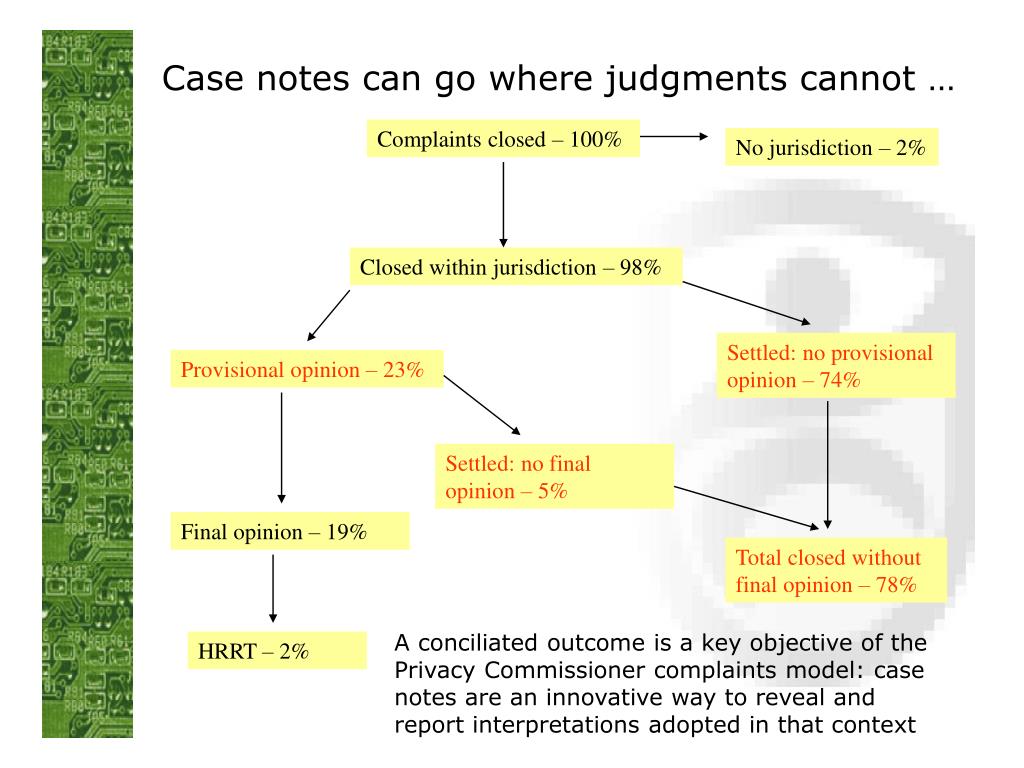 Case notes can go where judgments cannot …

Complaints closed – 100%

No jurisdiction – 2%

Closed within jurisdiction – 98%

Provisional opinion – 23%

Settled: no provisional opinion – 74%

Settled: no final opinion – 5%

Final opinion – 19%

Total closed without final opinion – 78%

HRRT – 2%

A conciliated outcome is a key objective of the Privacy Commissioner complaints model: case notes are an innovative way to reveal and report interpretations adopted in that context